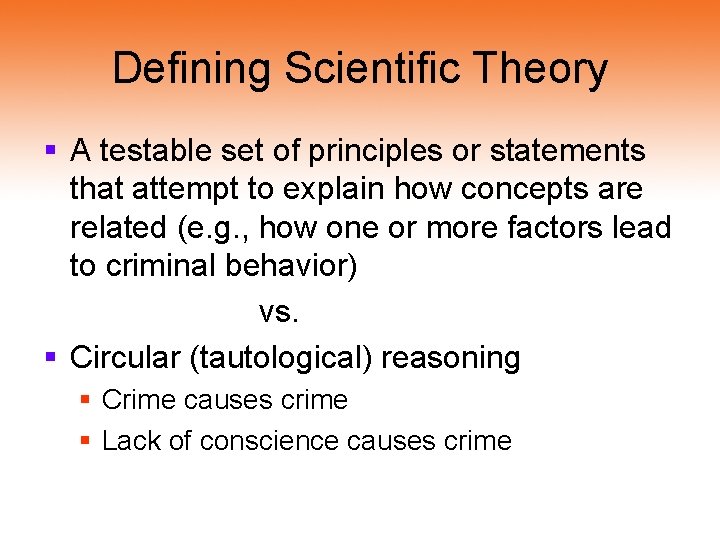 Defining Scientific Theory

▪ A testable set of principles or statements that attempt to explain how concepts are related (e.g., how one or more factors lead to criminal behavior)

vs.

▪ Circular (tautological) reasoning
 ▪ Crime causes crime
 ▪ Lack of conscience causes crime